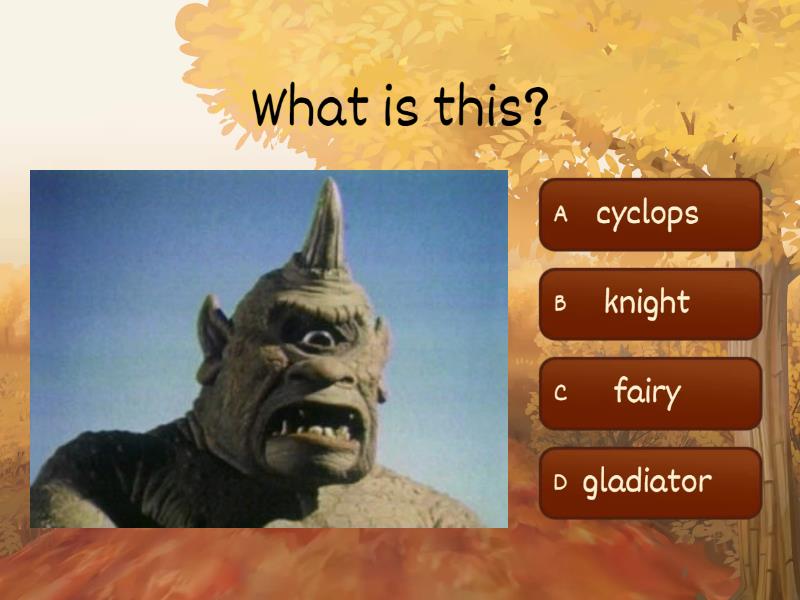 What is this?

A cyclops

B knight

C fairy

D gladiator